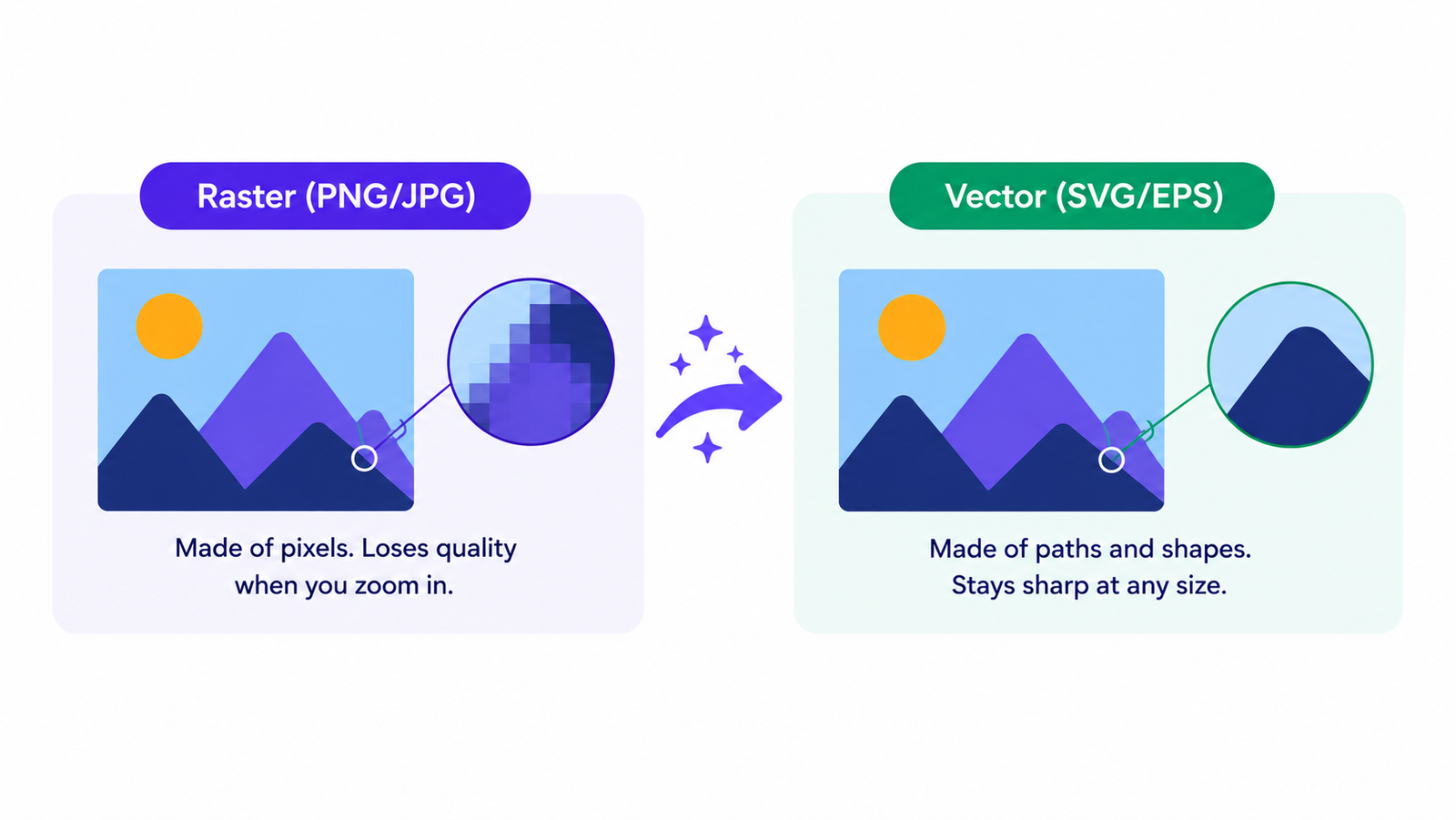 Raster (PNG/JPG)

Made of pixels. Loses quality when you zoom in.

Vector (SVG/EPS)

Made of paths and shapes. Stays sharp at any size.